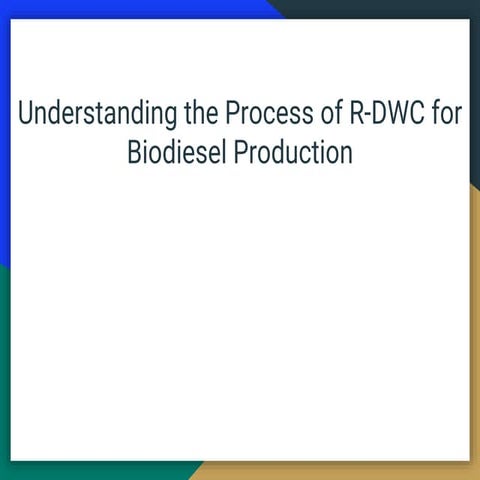 Understanding the Process of R-DWC for Biodiesel Production